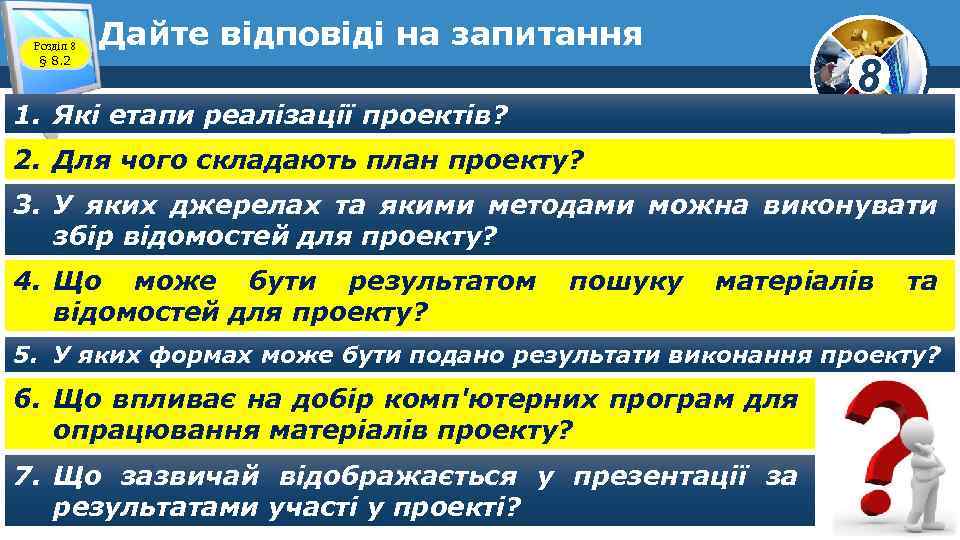 Розділ 8
§ 8.2

Дайте відповіді на запитання

8

1. Які етапи реалізації проектів?

2. Для чого складають план проекту?

3. У яких джерелах та якими методами можна виконувати збір відомостей для проекту?

4. Що може бути результатом пошуку матеріалів та відомостей для проекту?

5. У яких формах може бути подано результати виконання проекту?

6. Що впливає на добір комп'ютерних програм для опрацювання матеріалів проекту?

7. Що зазвичай відображається у презентації за результатами участі у проекті?